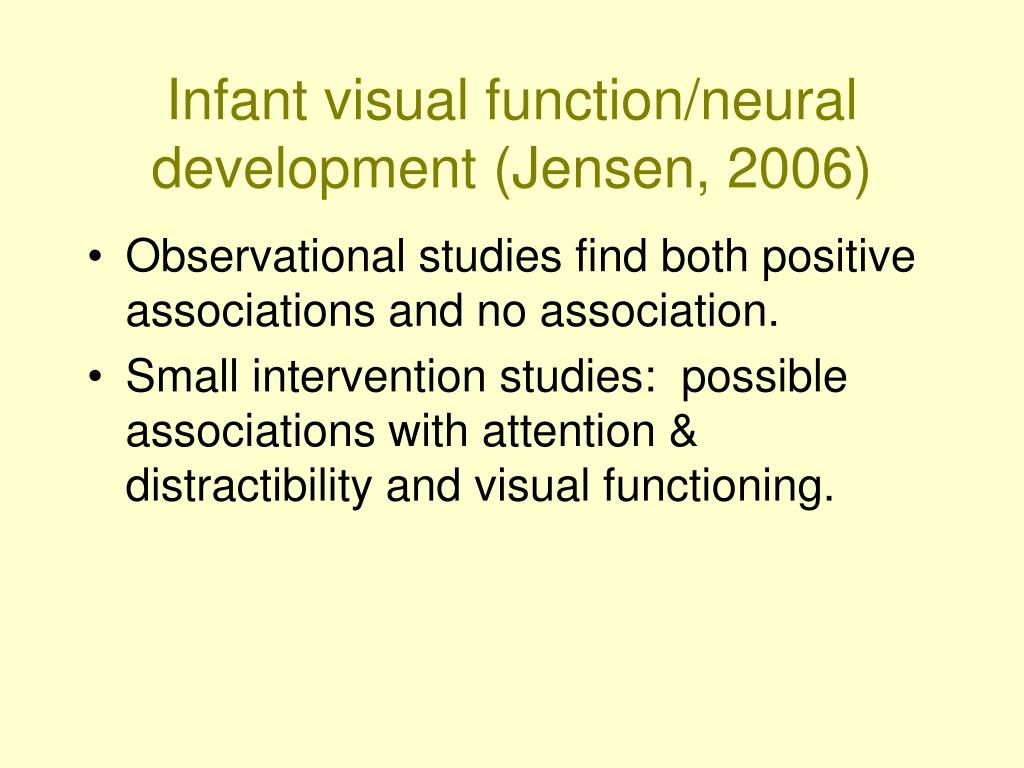 Infant visual function/neural development (Jensen, 2006)

• Observational studies find both positive associations and no association.
• Small intervention studies: possible associations with attention & distractibility and visual functioning.